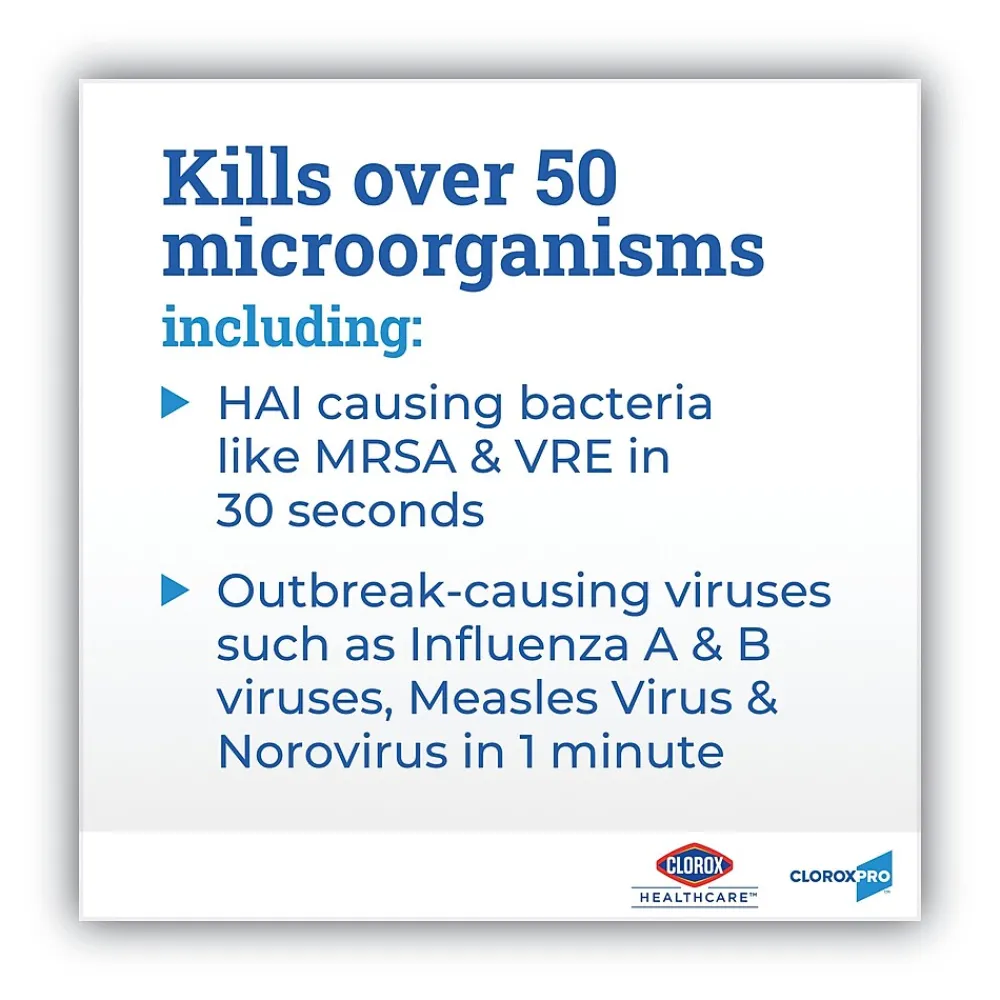 Kills over 50 microorganisms

including:

▶ HAI causing bacteria like MRSA & VRE in 30 seconds

▶ Outbreak-causing viruses such as Influenza A & B viruses, Measles Virus & Norovirus in 1 minute

CLOROX HEALTHCARE™

CLOROXPRO™